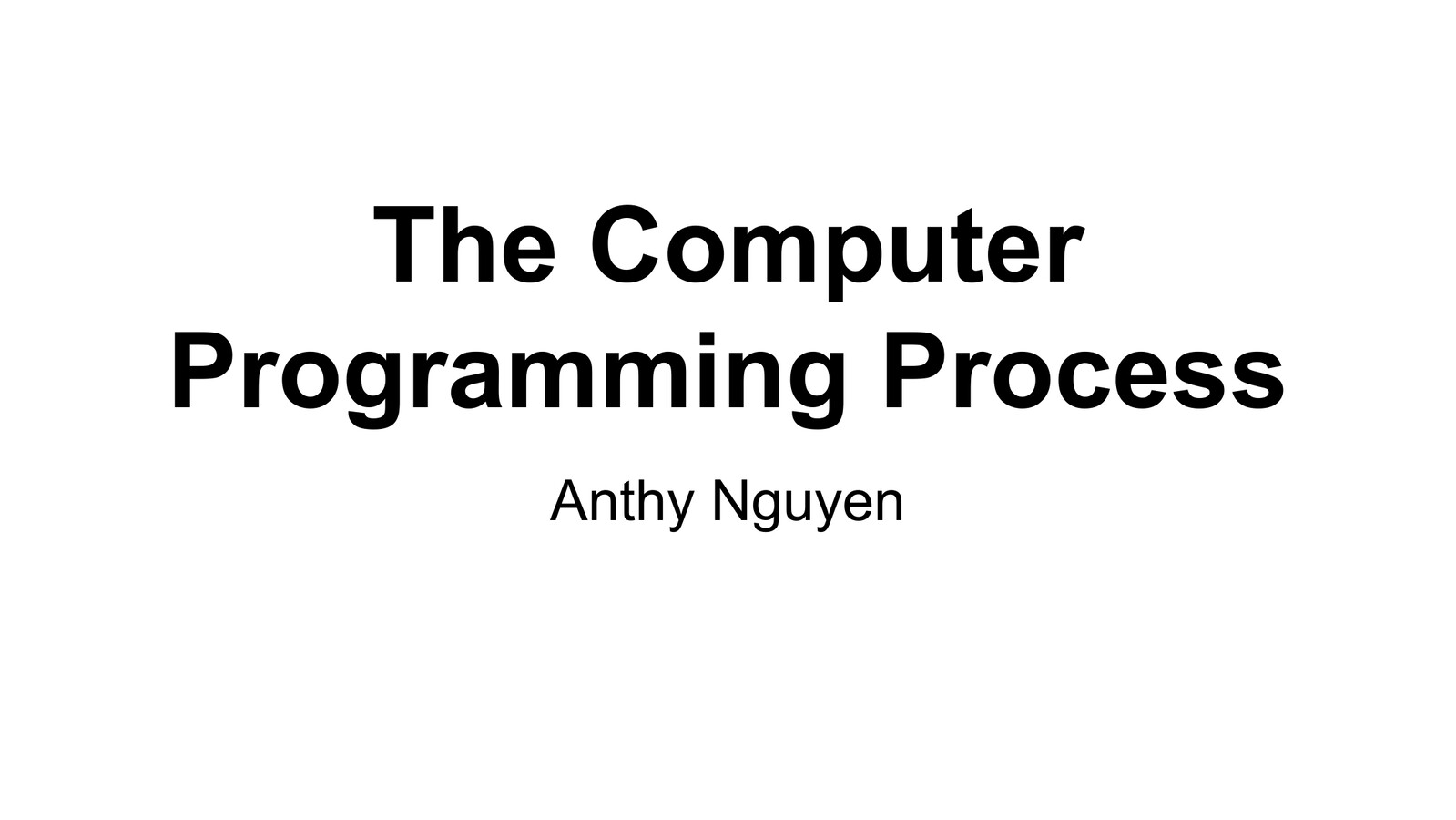 The Computer Programming Process

Anthy Nguyen